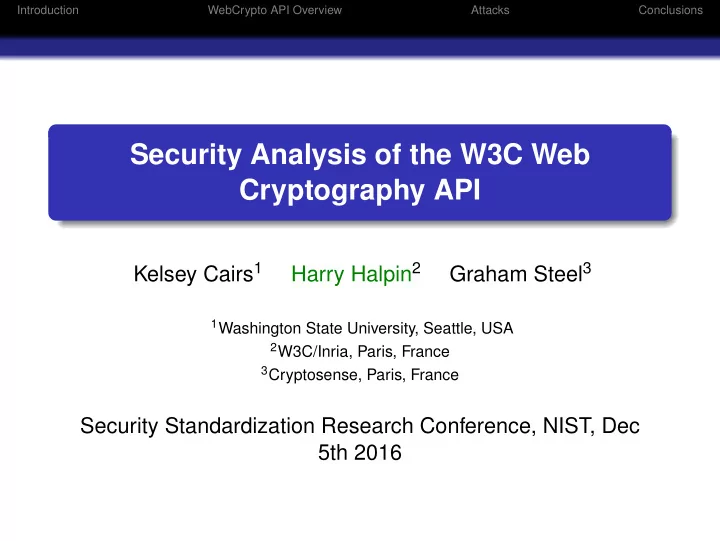 Introduction WebCrypto API Overview Attacks Conclusions

Security Analysis of the W3C Web Cryptography API

Kelsey Cairs$^1$ Harry Halpin$^2$ Graham Steel$^3$

$^1$Washington State University, Seattle, USA
$^2$W3C/Inria, Paris, France
$^3$Cryptosense, Paris, France

Security Standardization Research Conference, NIST, Dec 5th 2016